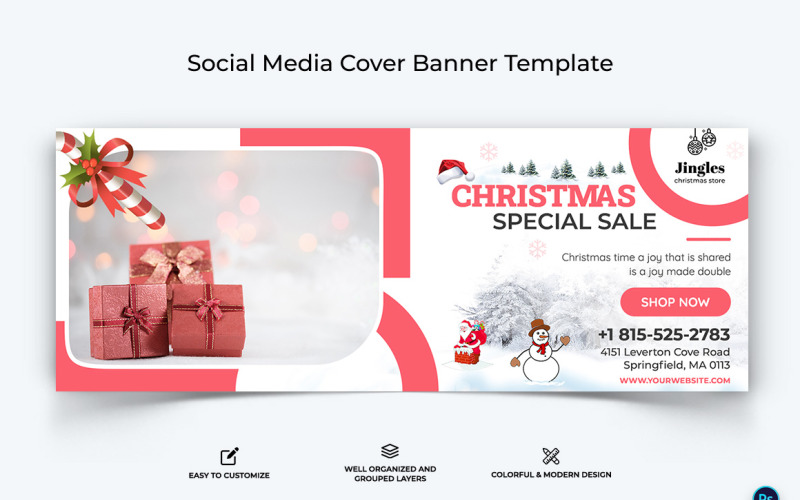 Social Media Cover Banner Template

Jingles
christmas store

CHRISTMAS
SPECIAL SALE

Christmas time a joy that is shared is a joy made double

SHOP NOW

+1 815-525-2783
4151 Leverton Cove Road
Springfield, MA 0113
WWW.YOURWEBSITE.COM

EASY TO CUSTOMIZE

WELL ORGANIZED AND GROUPED LAYERS

COLORFUL & MODERN DESIGN

Ps